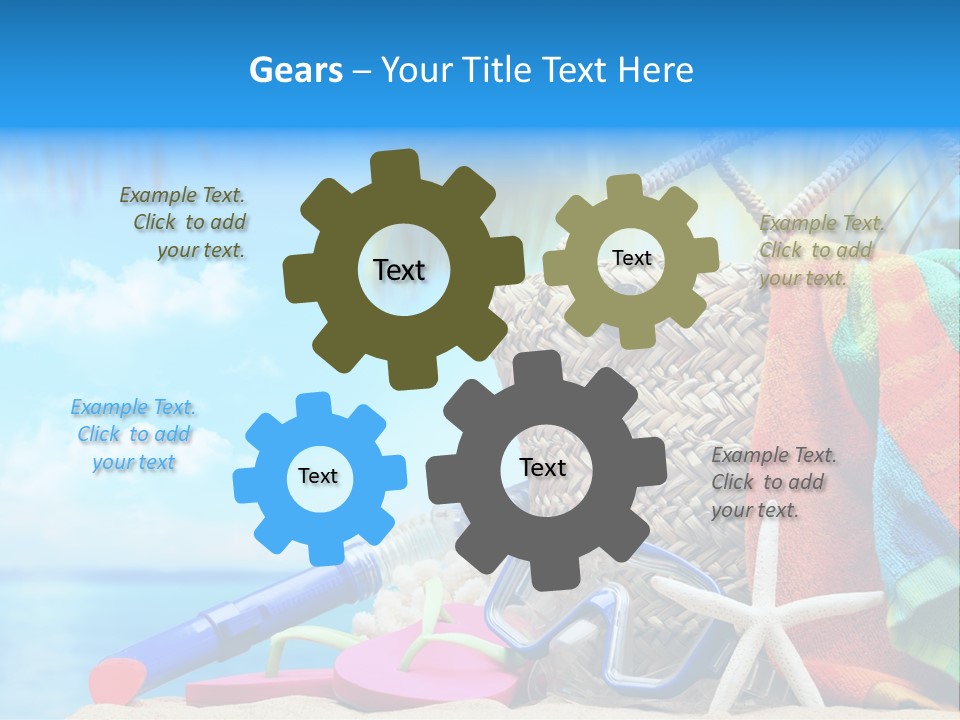 Gears – Your Title Text Here

Example Text. Click to add your text.

Text

Text

Example Text. Click to add your text.

Example Text. Click to add your text

Text

Text

Example Text. Click to add your text.